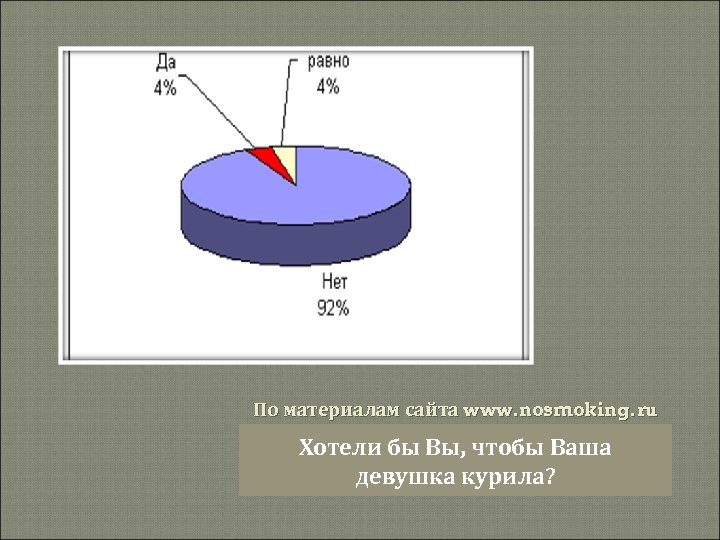 Да
4%

равно
4%

Нет
92%

По материалам сайта www.nosmoking.ru

Хотели бы Вы, чтобы Ваша девушка курила?